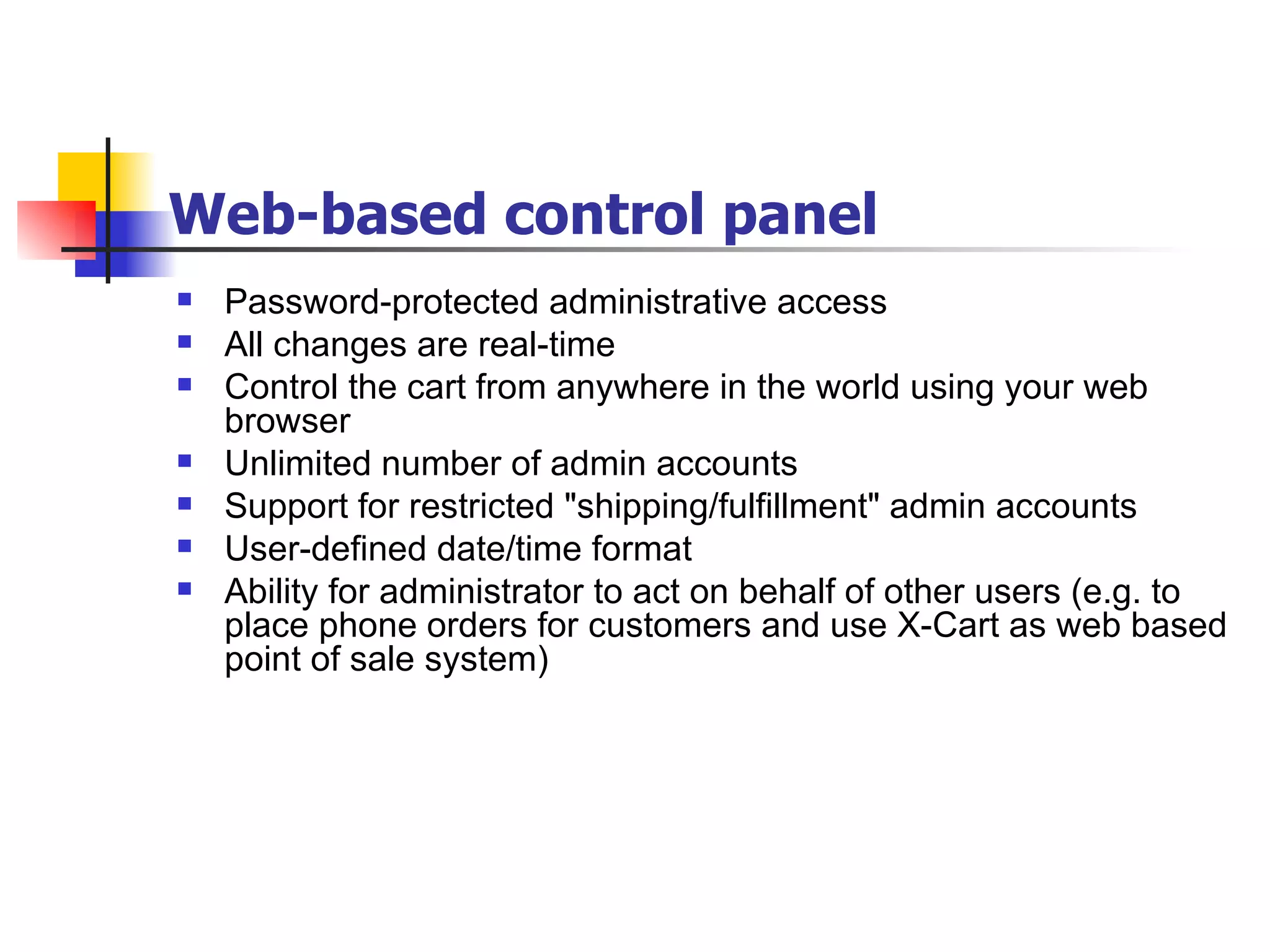 Web-based control panel

- Password-protected administrative access
- All changes are real-time
- Control the cart from anywhere in the world using your web browser
- Unlimited number of admin accounts
- Support for restricted "shipping/fulfillment" admin accounts
- User-defined date/time format
- Ability for administrator to act on behalf of other users (e.g. to place phone orders for customers and use X-Cart as web based point of sale system)